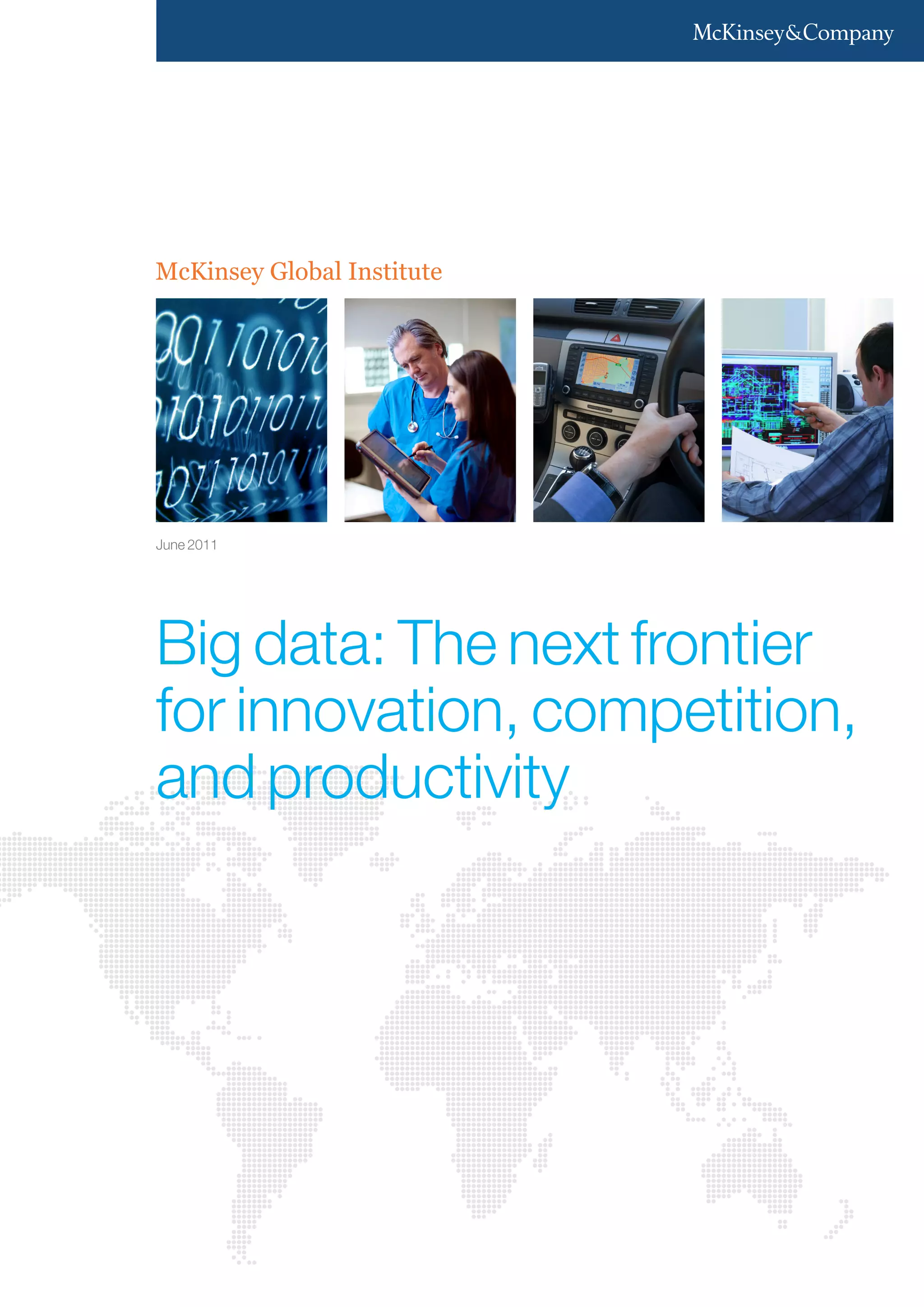 McKinsey&Company

McKinsey Global Institute

June 2011

Big data: The next frontier for innovation, competition, and productivity